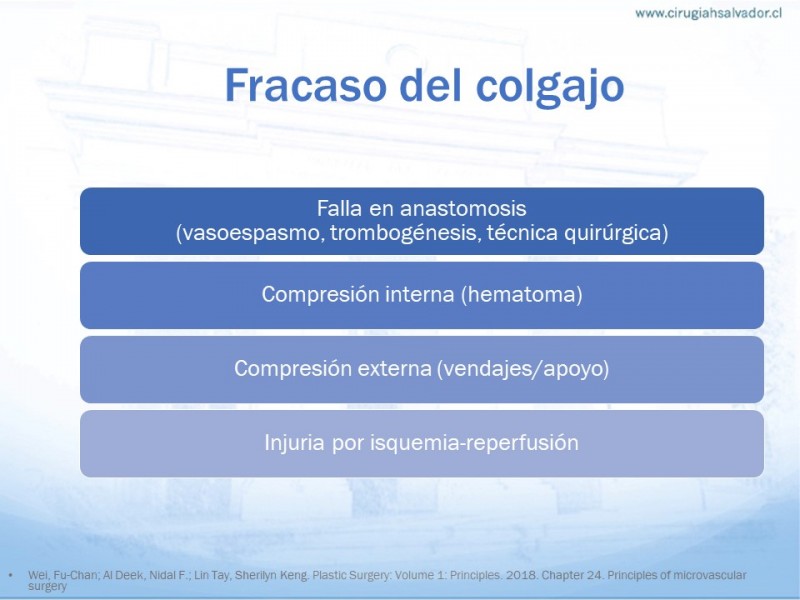 www.cirugiahsalvador.cl

Fracaso del colgajo

Falla en anastomosis (vasoespasmo, trombogénesis, técnica quirúrgica)

Compresión interna (hematoma)

Compresión externa (vendajes/apoyo)

Injuria por isquemia-reperfusión

• Wei, Fu-Chan; Al Deek, Nidal F.; Lin Tay, Sherilyn Keng. Plastic Surgery: Volume 1: Principles. 2018. Chapter 24. Principles of microvascular surgery